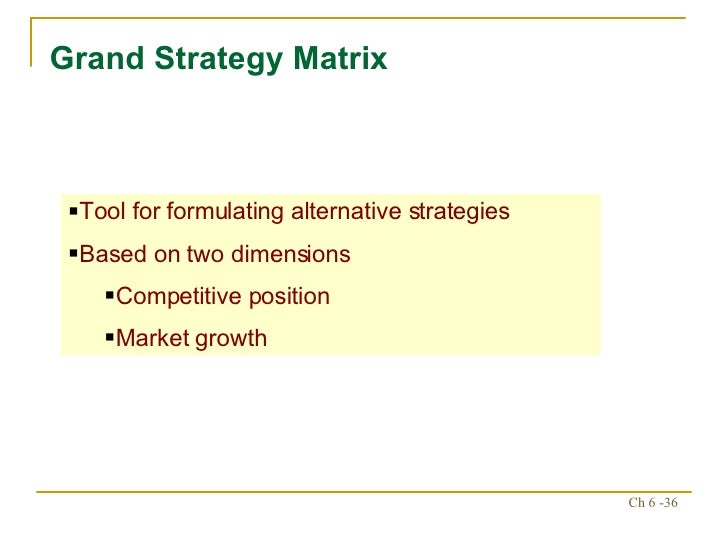 Grand Strategy Matrix

▪Tool for formulating alternative strategies

▪Based on two dimensions

▪Competitive position

▪Market growth

Ch 6 -36